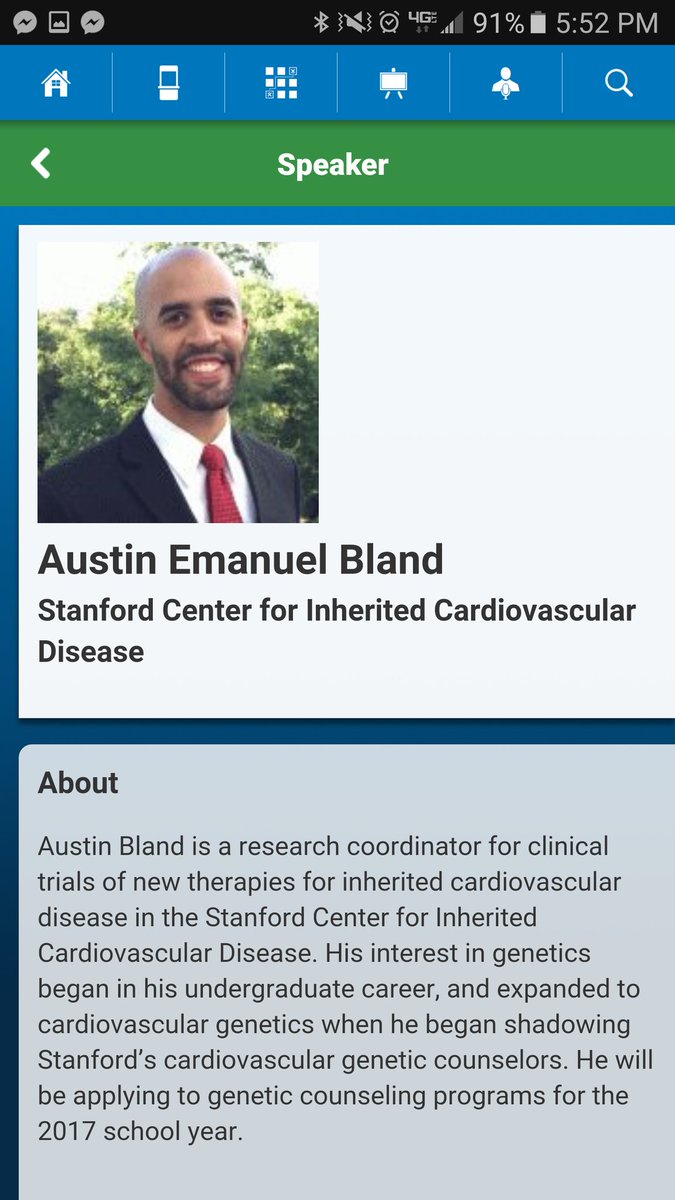 4G 91% 5:52 PM

Speaker

Austin Emanuel Bland
Stanford Center for Inherited Cardiovascular Disease

About

Austin Bland is a research coordinator for clinical trials of new therapies for inherited cardiovascular disease in the Stanford Center for Inherited Cardiovascular Disease. His interest in genetics began in his undergraduate career, and expanded to cardiovascular genetics when he began shadowing Stanford's cardiovascular genetic counselors. He will be applying to genetic counseling programs for the 2017 school year.